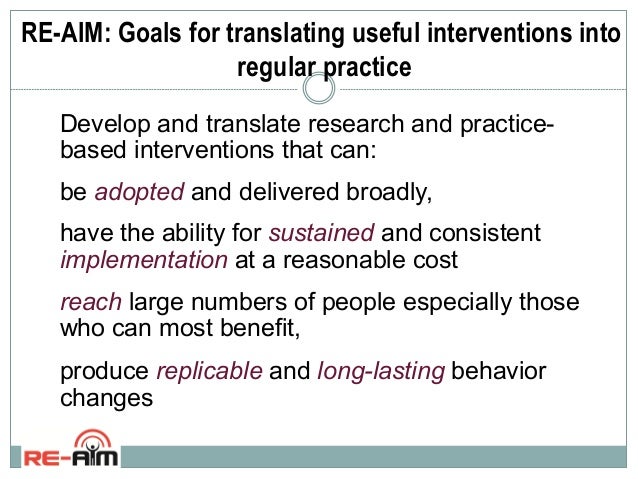 RE-AIM: Goals for translating useful interventions into regular practice

Develop and translate research and practice-based interventions that can:

be adopted and delivered broadly,

have the ability for sustained and consistent implementation at a reasonable cost

reach large numbers of people especially those who can most benefit,

produce replicable and long-lasting behavior changes

RE-AIM